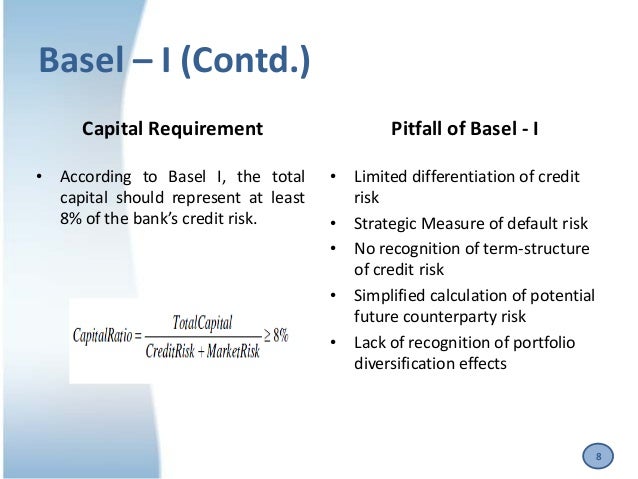 Basel – I (Contd.)

Capital Requirement

• According to Basel I, the total capital should represent at least 8% of the bank's credit risk.

$CapitalRatio = \frac{TotalCapital}{CreditRisk + MarketRisk} \geq 8\%$

Pitfall of Basel - I

• Limited differentiation of credit risk
• Strategic Measure of default risk
• No recognition of term-structure of credit risk
• Simplified calculation of potential future counterparty risk
• Lack of recognition of portfolio diversification effects

8